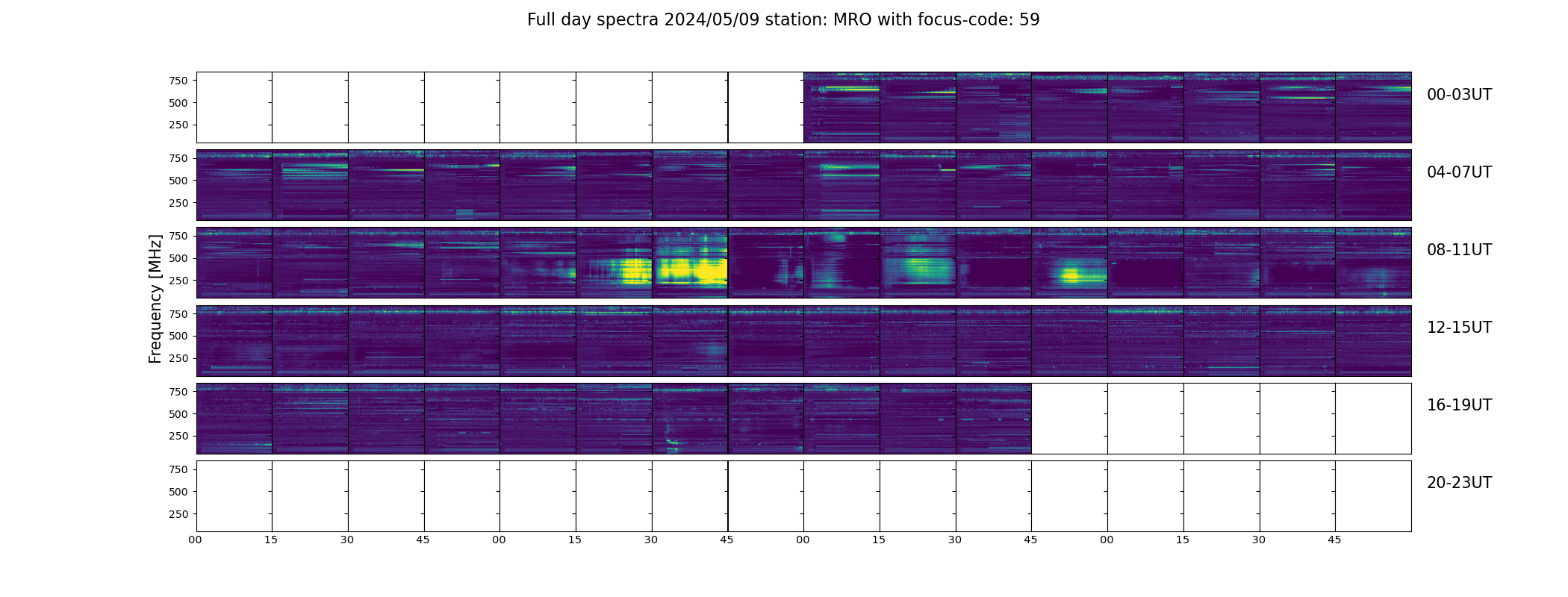 Full day spectra 2024/05/09 station: MRO with focus-code: 59

Frequency [MHz]

750
500
250
00-03UT

750
500
250
04-07UT

750
500
250
08-11UT

750
500
250
12-15UT

750
500
250
16-19UT

750
500
250
20-23UT

00 15 30 45 00 15 30 45 00 15 30 45 00 15 30 45